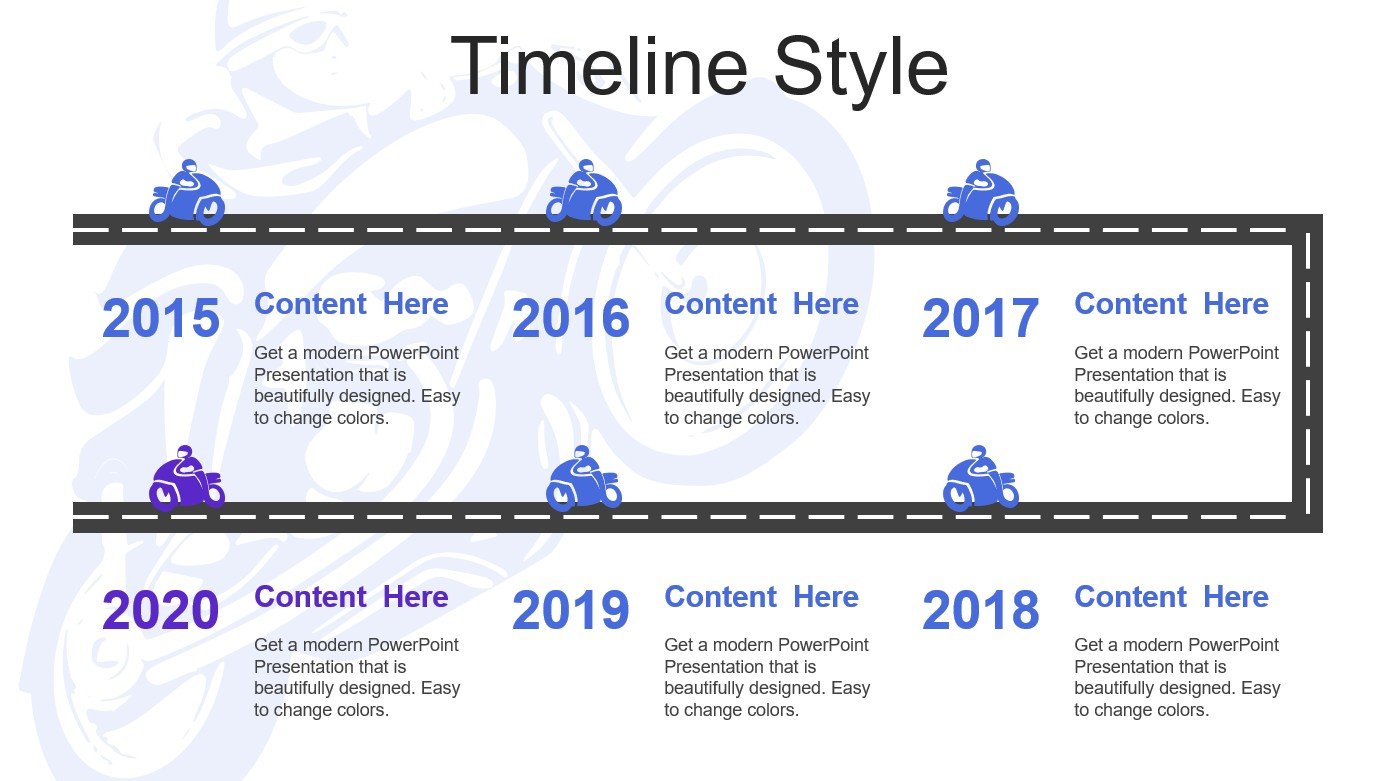 Timeline Style

2015

Content Here

Get a modern PowerPoint Presentation that is beautifully designed. Easy to change colors.

2016

Content Here

Get a modern PowerPoint Presentation that is beautifully designed. Easy to change colors.

2017

Content Here

Get a modern PowerPoint Presentation that is beautifully designed. Easy to change colors.

2020

Content Here

Get a modern PowerPoint Presentation that is beautifully designed. Easy to change colors.

2019

Content Here

Get a modern PowerPoint Presentation that is beautifully designed. Easy to change colors.

2018

Content Here

Get a modern PowerPoint Presentation that is beautifully designed. Easy to change colors.